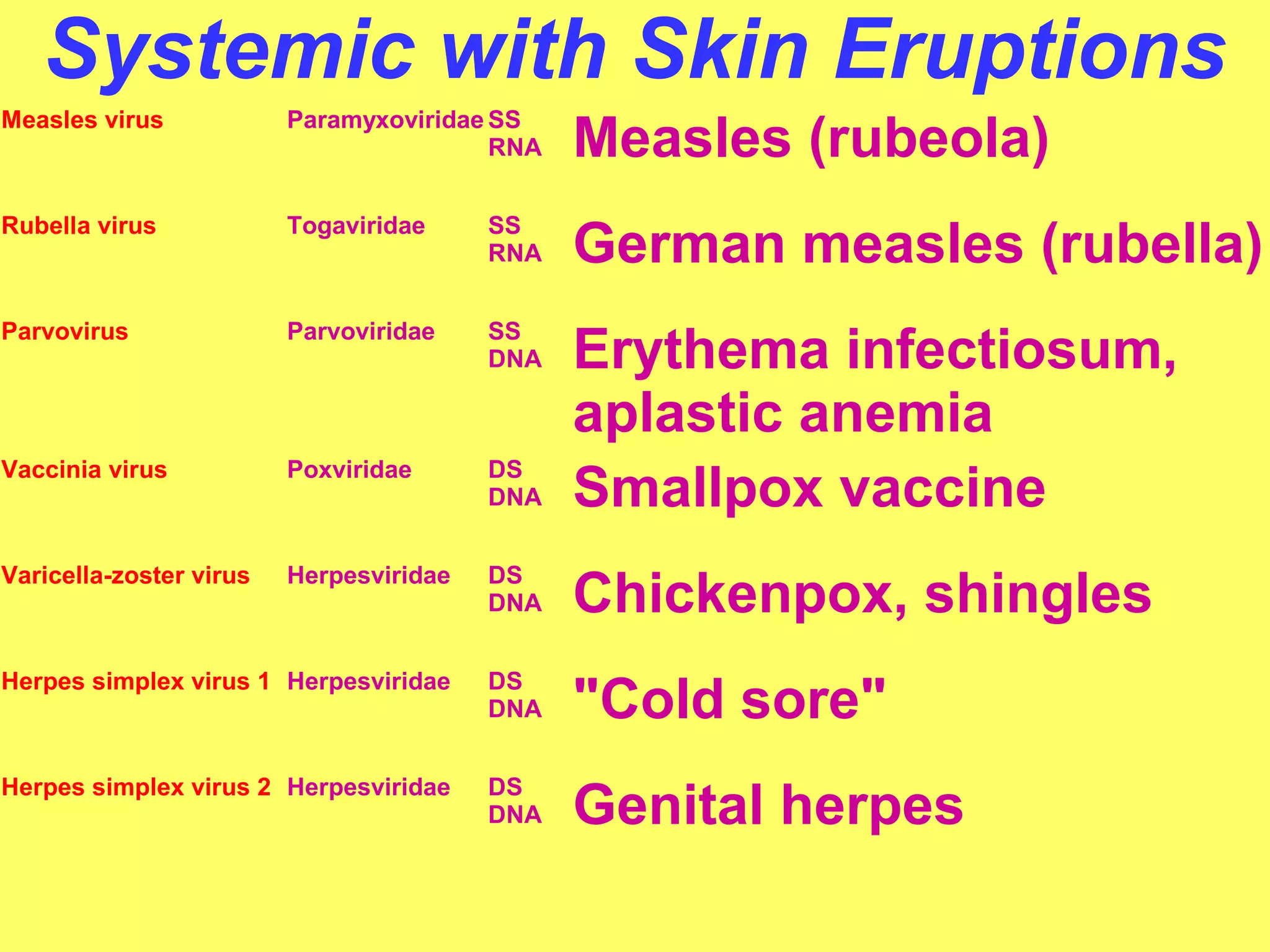 Systemic with Skin Eruptions

| | | | |
|---|---|---|---|
| Measles virus | Paramyxoviridae | SS RNA | Measles (rubeola) |
| Rubella virus | Togaviridae | SS RNA | German measles (rubella) |
| Parvovirus | Parvoviridae | SS DNA | Erythema infectiosum, aplastic anemia |
| Vaccinia virus | Poxviridae | DS DNA | Smallpox vaccine |
| Varicella-zoster virus | Herpesviridae | DS DNA | Chickenpox, shingles |
| Herpes simplex virus 1 | Herpesviridae | DS DNA | "Cold sore" |
| Herpes simplex virus 2 | Herpesviridae | DS DNA | Genital herpes |